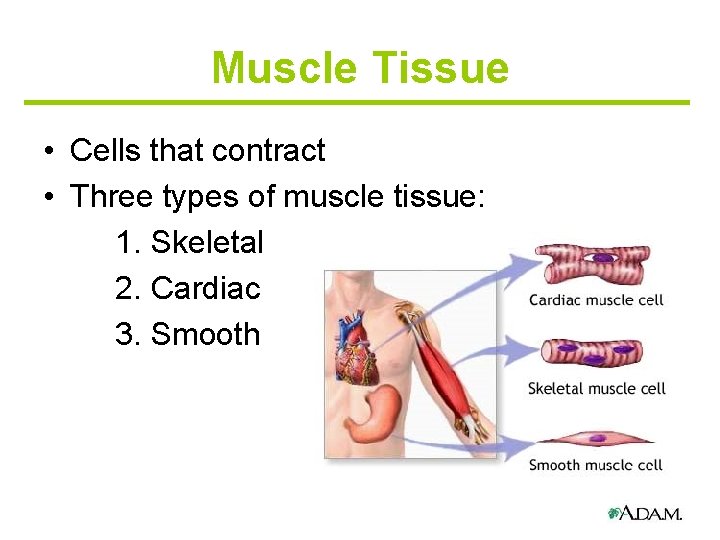 Muscle Tissue

• Cells that contract
• Three types of muscle tissue:
1. Skeletal
2. Cardiac
3. Smooth

Cardiac muscle cell

Skeletal muscle cell

Smooth muscle cell

A.D.A.M.